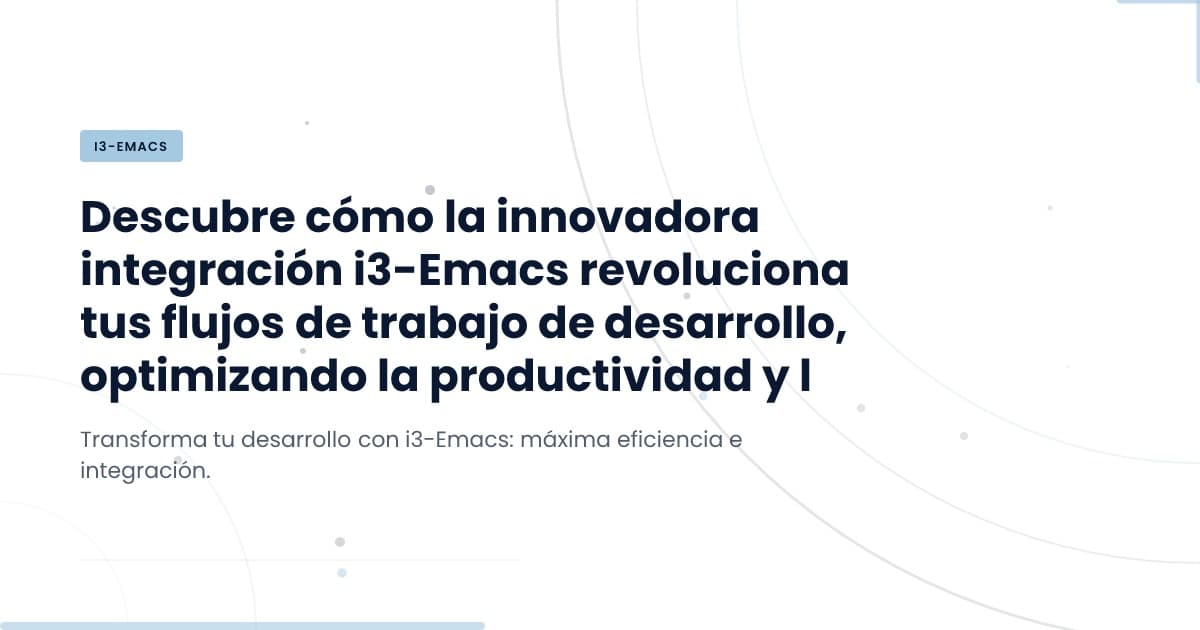 I3-EMACS

Descubre cómo la innovadora integración i3-Emacs revoluciona tus flujos de trabajo de desarrollo, optimizando la productividad y l

Transforma tu desarrollo con i3-Emacs: máxima eficiencia e integración.